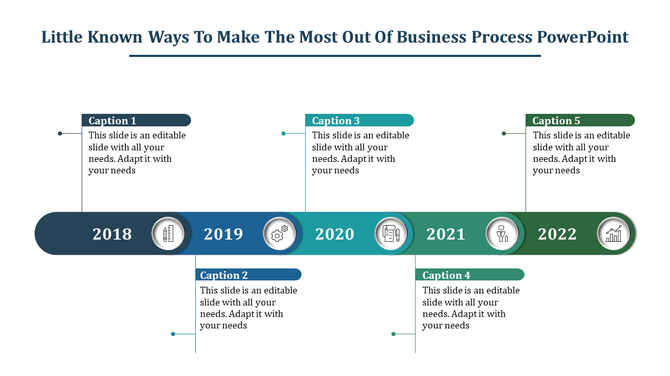 Little Known Ways To Make The Most Out Of Business Process PowerPoint

Caption 1
This slide is an editable slide with all your needs. Adapt it with your needs

Caption 3
This slide is an editable slide with all your needs. Adapt it with your needs

Caption 5
This slide is an editable slide with all your needs. Adapt it with your needs

2018 2019 2020 2021 2022

Caption 2
This slide is an editable slide with all your needs. Adapt it with your needs

Caption 4
This slide is an editable slide with all your needs. Adapt it with your needs